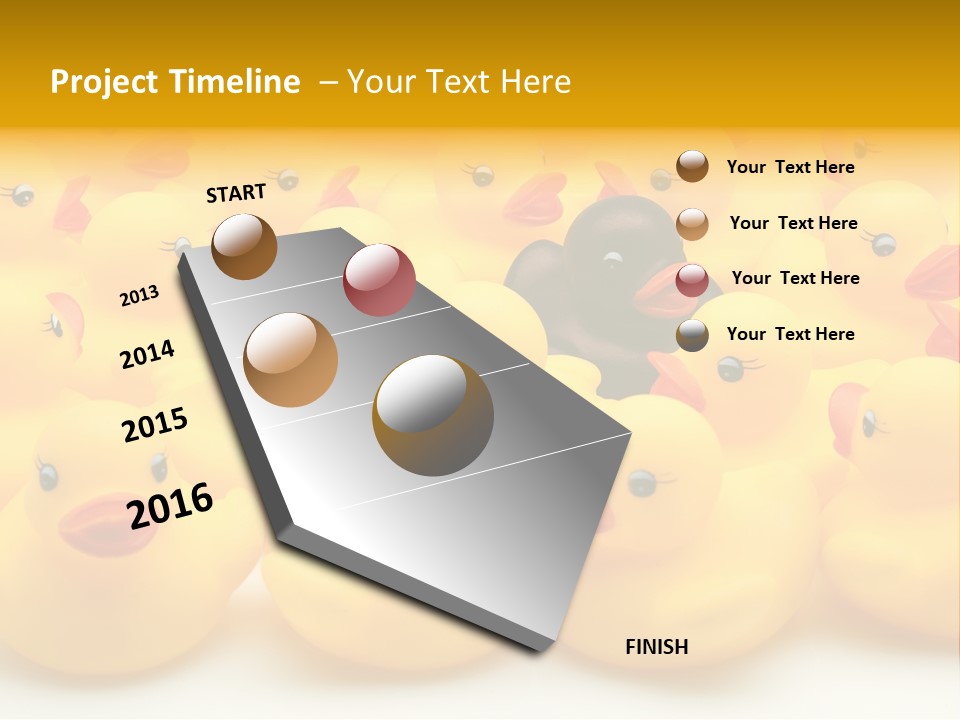 Project Timeline – Your Text Here

START

2013

2014

2015

2016

FINISH

Your Text Here

Your Text Here

Your Text Here

Your Text Here